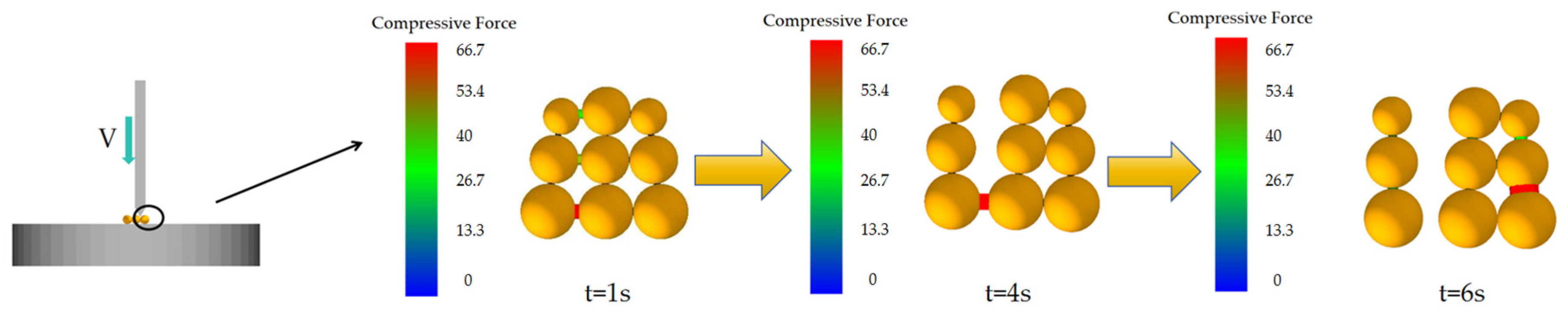 V

Compressive Force

66.7

53.4

40

26.7

13.3

0

t=1s

Compressive Force

66.7

53.4

40

26.7

13.3

0

t=4s

Compressive Force

66.7

53.4

40

26.7

13.3

0

t=6s